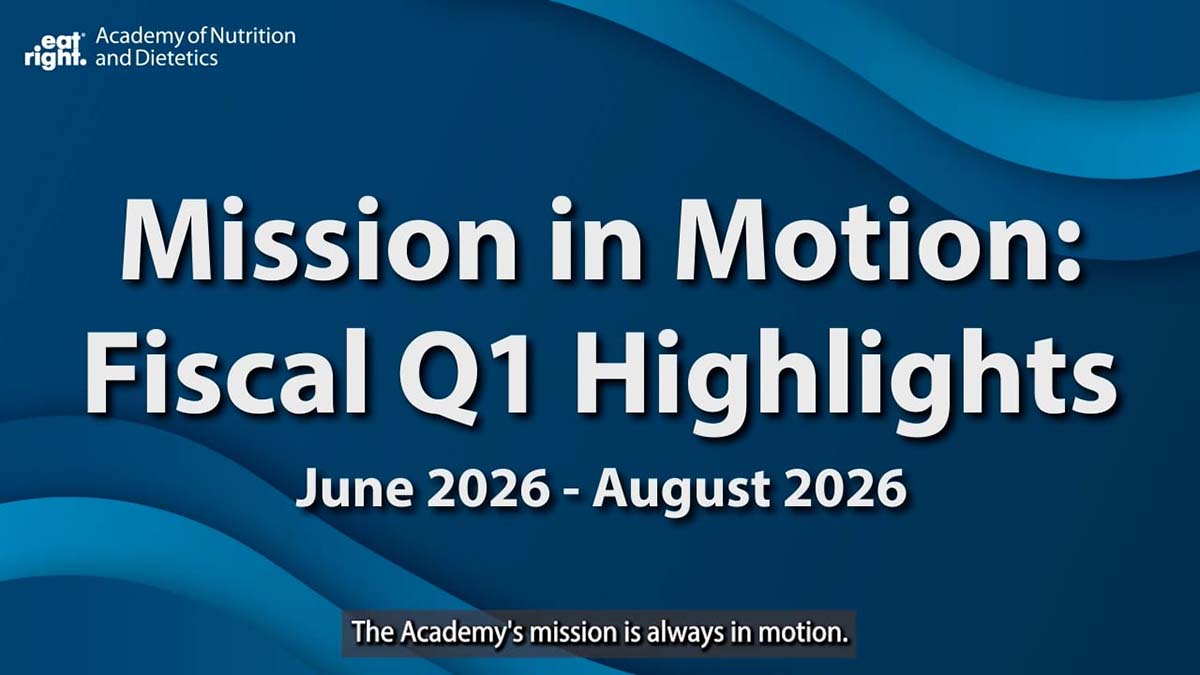 eat right. Academy of Nutrition and Dietetics

Mission in Motion: Fiscal Q1 Highlights

June 2026 - August 2026

The Academy's mission is always in motion.